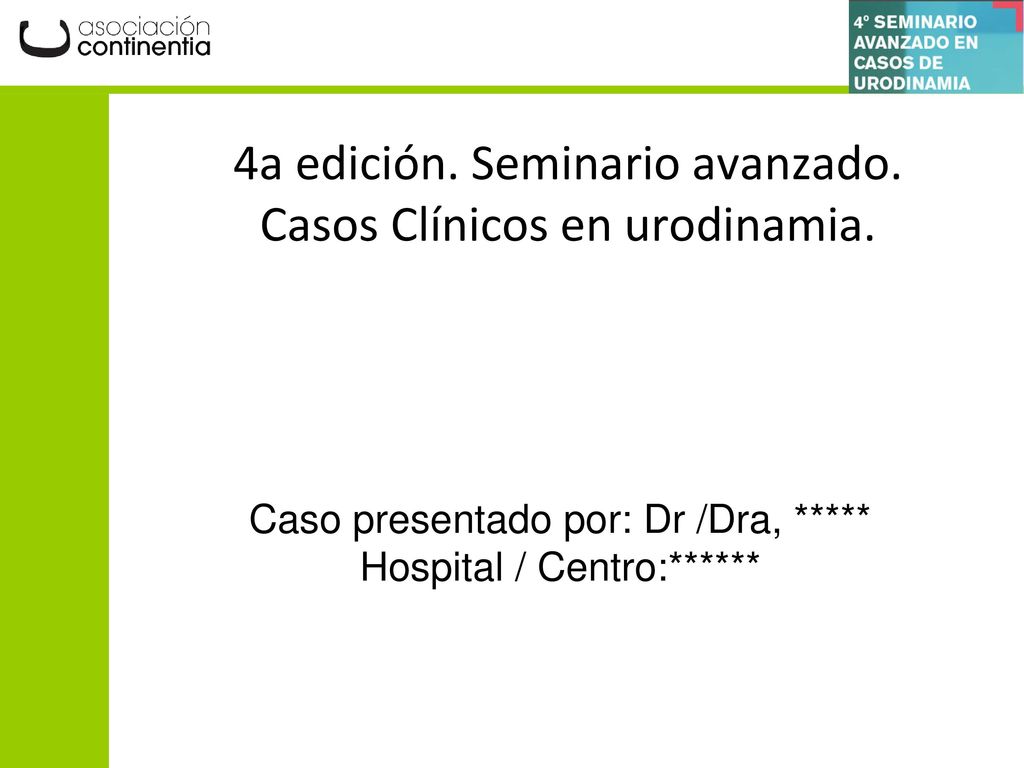 asociación continentia

4º SEMINARIO AVANZADO EN CASOS DE URODINAMIA

4a edición. Seminario avanzado. Casos Clínicos en urodinamia.

Caso presentado por: Dr /Dra, *****
Hospital / Centro:******